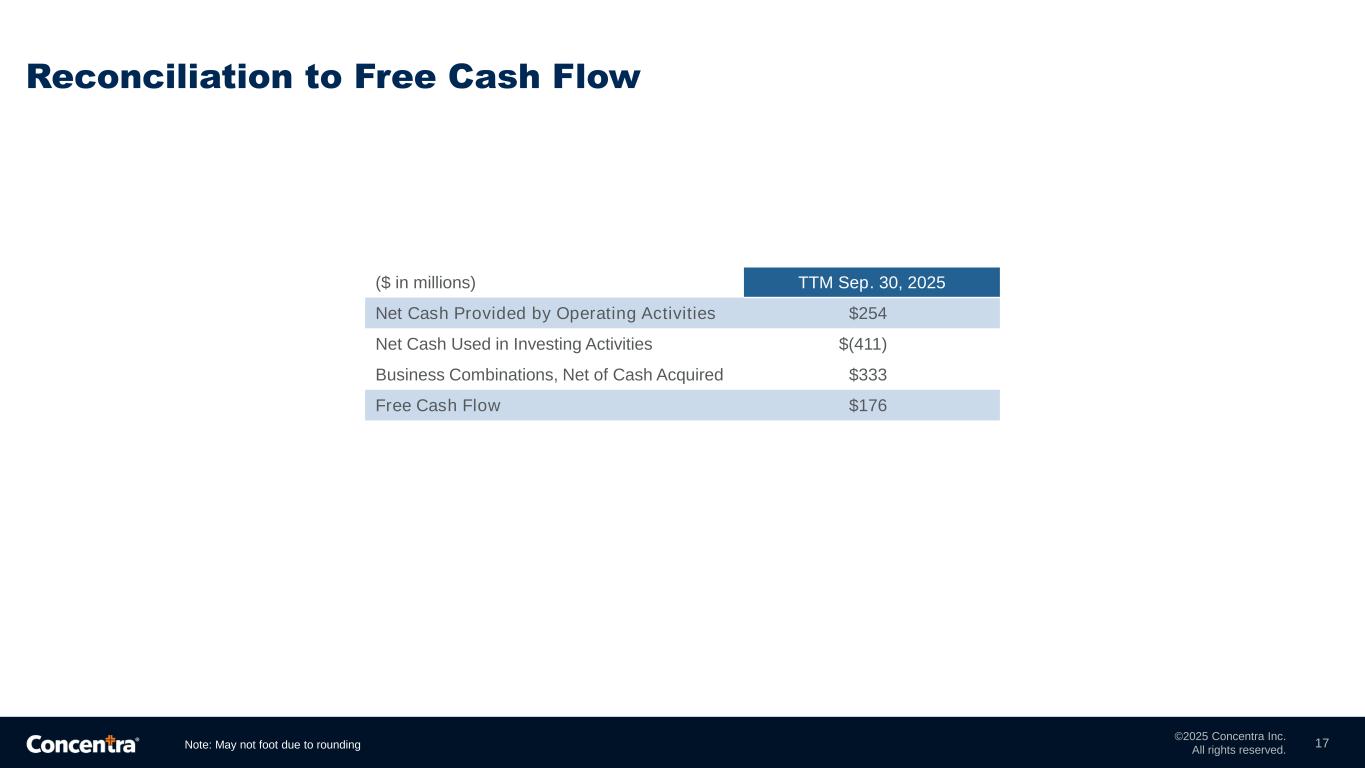 Reconciliation to Free Cash Flow

| (\$ in millions) | TTM Sep. 30, 2025 |
|---|---|
| Net Cash Provided by Operating Activities | \$254 |
| Net Cash Used in Investing Activities | \$(411) |
| Business Combinations, Net of Cash Acquired | \$333 |
| Free Cash Flow | \$176 |

Concentra®

Note: May not foot due to rounding

©2025 Concentra Inc. All rights reserved.

17